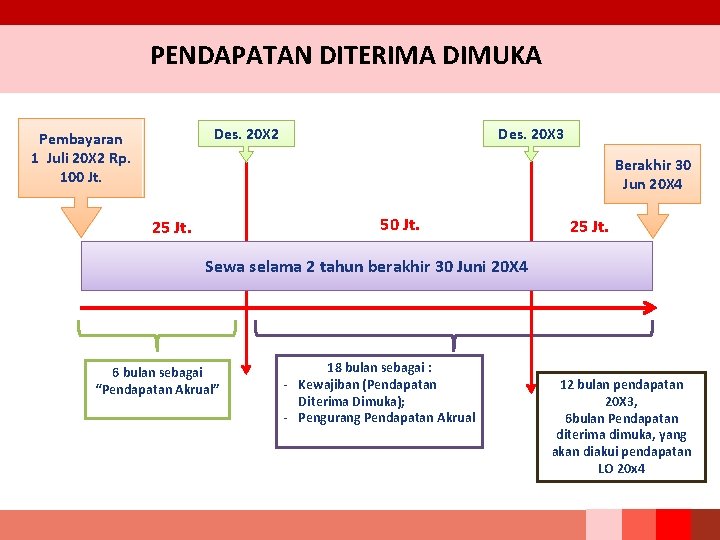 PENDAPATAN DITERIMA DIMUKA

Pembayaran 1 Juli 20X2 Rp. 100 Jt.

Des. 20X2

Des. 20X3

Berakhir 30 Jun 20X4

25 Jt.

50 Jt.

25 Jt.

Sewa selama 2 tahun berakhir 30 Juni 20X4

6 bulan sebagai "Pendapatan Akrual"

18 bulan sebagai :
- Kewajiban (Pendapatan Diterima Dimuka);
- Pengurang Pendapatan Akrual

12 bulan pendapatan 20X3,
6bulan Pendapatan diterima dimuka, yang akan diakui pendapatan LO 20x4